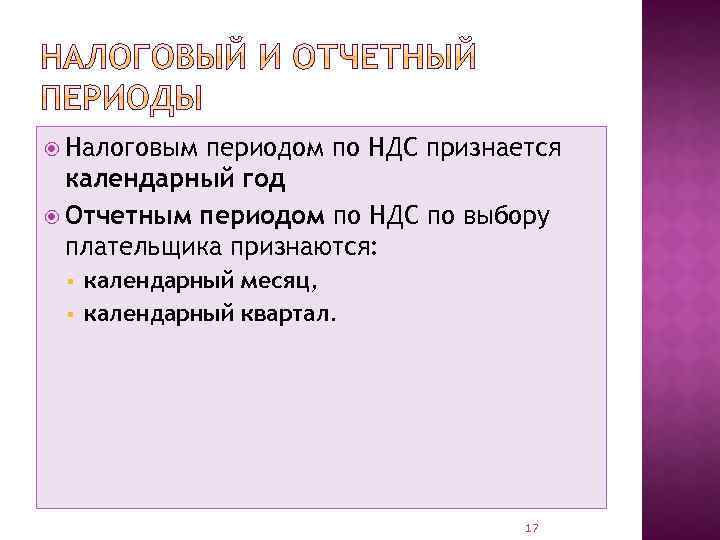 НАЛОГОВЫЙ И ОТЧЕТНЫЙ ПЕРИОДЫ

Налоговым периодом по НДС признается календарный год

Отчетным периодом по НДС по выбору плательщика признаются:

календарный месяц,

календарный квартал.

17